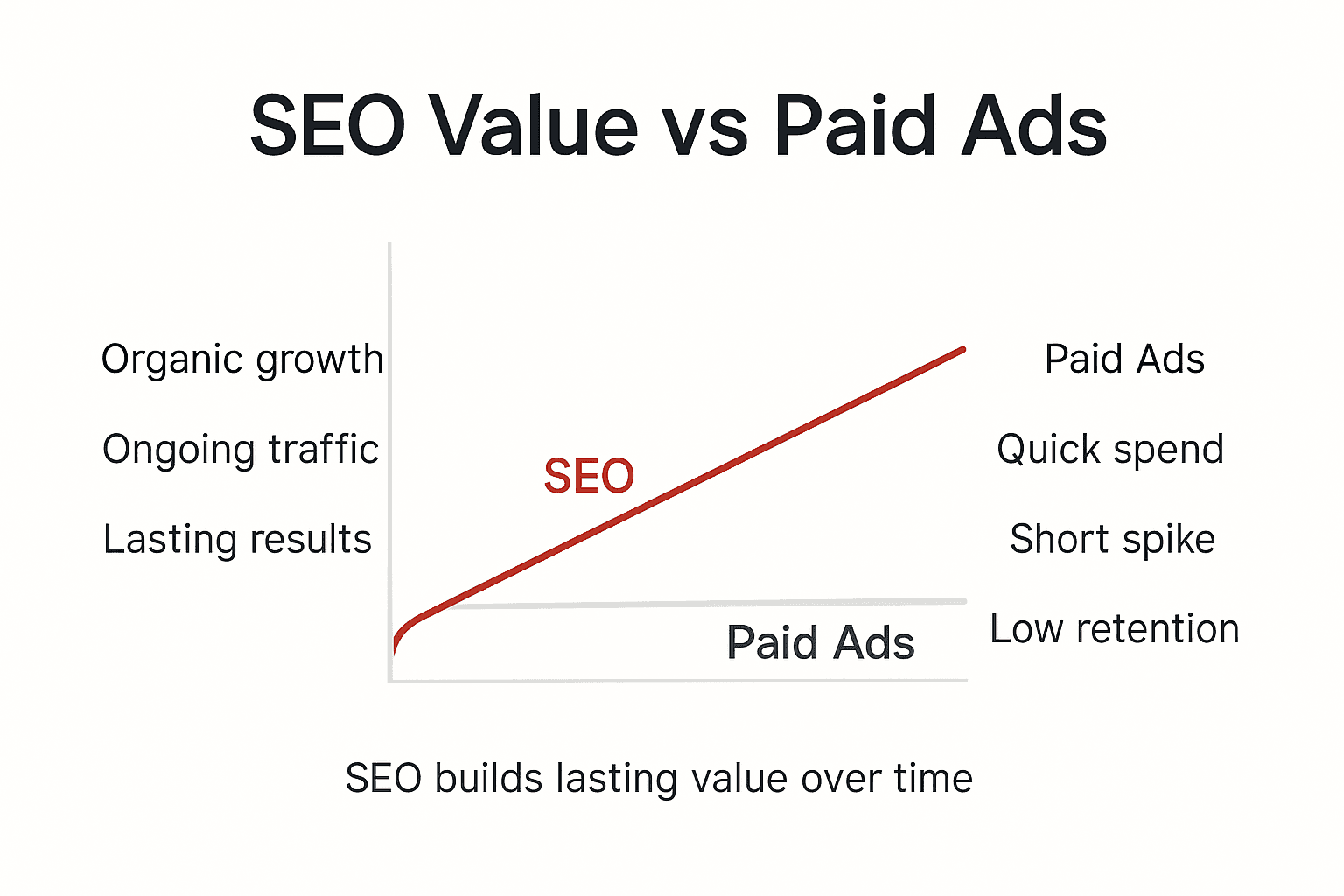 SEO Value vs Paid Ads

Organic growth

Ongoing traffic

Lasting results

SEO

Paid Ads

Paid Ads

Quick spend

Short spike

Low retention

SEO builds lasting value over time